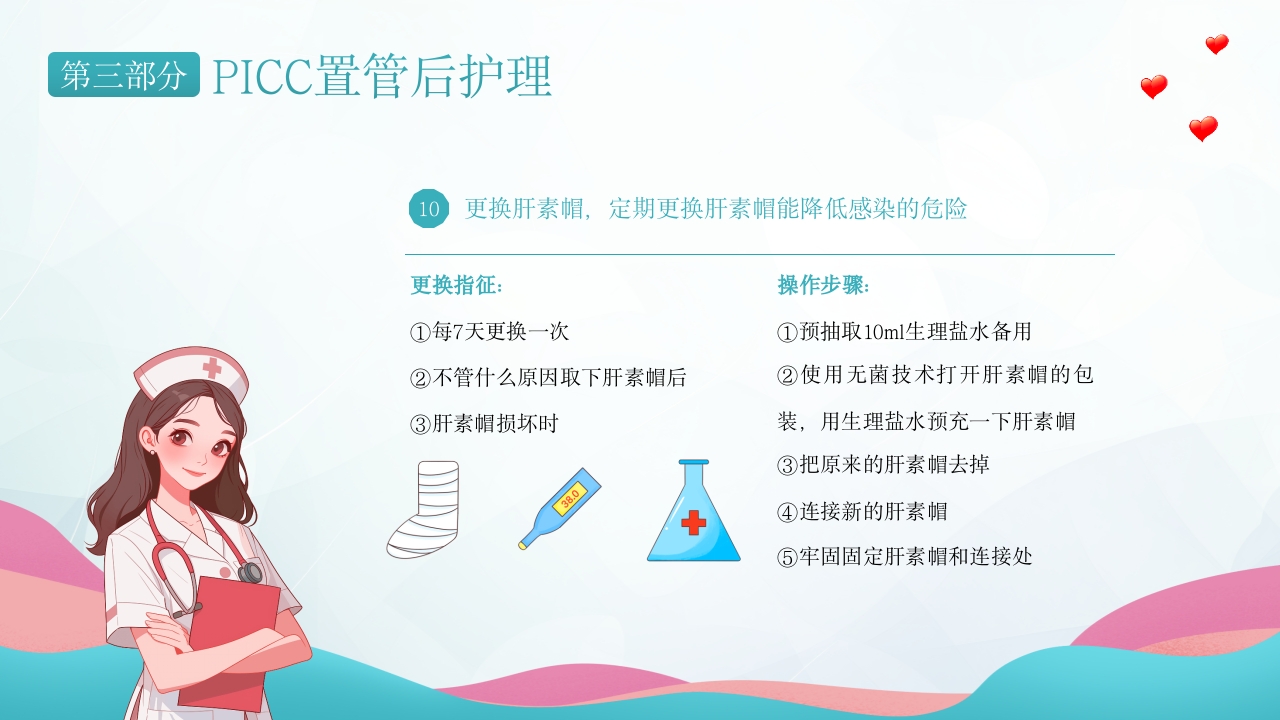 第三部分 PICC置管后护理

10 更换肝素帽，定期更换肝素帽能降低感染的危险

更换指征：

①每7天更换一次

②不管什么原因取下肝素帽后

③肝素帽损坏时

38.0

操作步骤：

①预抽取10ml生理盐水备用

②使用无菌技术打开肝素帽的包装，用生理盐水预充一下肝素帽

③把原来的肝素帽去掉

④连接新的肝素帽

⑤牢固固定肝素帽和连接处